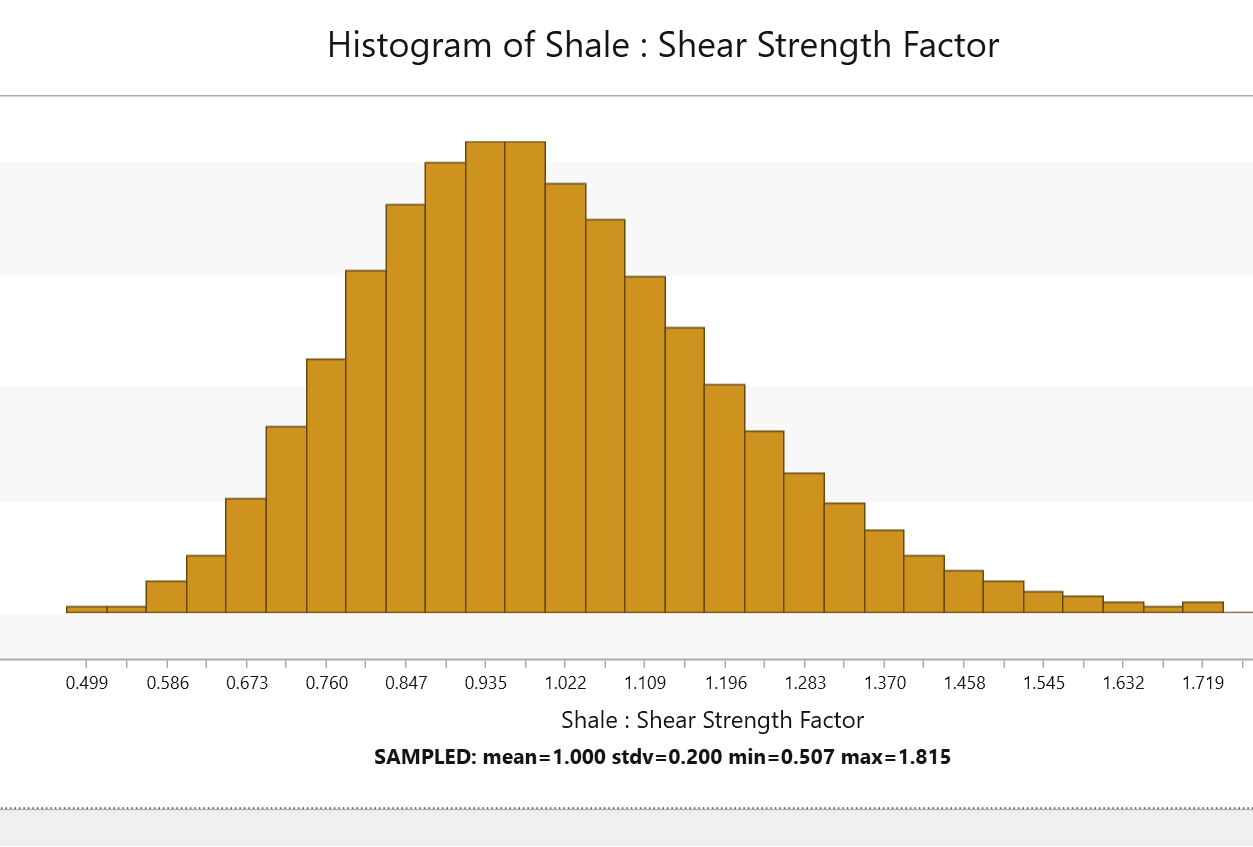 Histogram of Shale : Shear Strength Factor

0.499 0.586 0.673 0.760 0.847 0.935 1.022 1.109 1.196 1.283 1.370 1.458 1.545 1.632 1.719

Shale : Shear Strength Factor

SAMPLED: mean=1.000 stdv=0.200 min=0.507 max=1.815